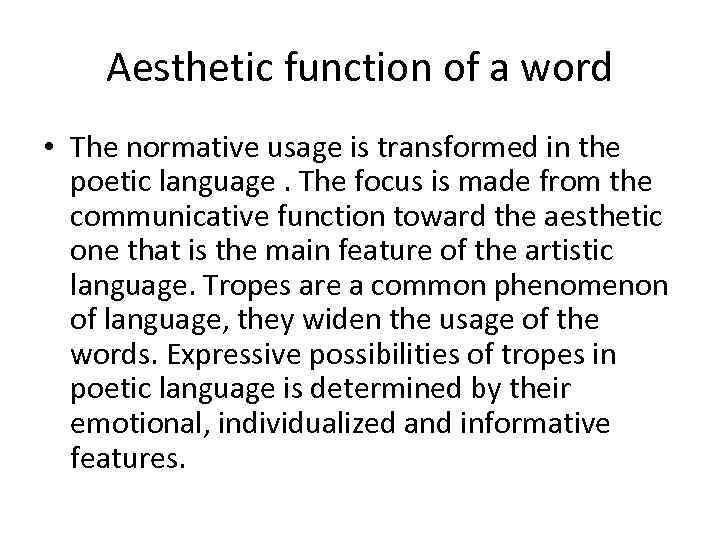 Aesthetic function of a word

• The normative usage is transformed in the poetic language . The focus is made from the communicative function toward the aesthetic one that is the main feature of the artistic language. Tropes are a common phenomenon of language, they widen the usage of the words. Expressive possibilities of tropes in poetic language is determined by their emotional, individualized and informative features.